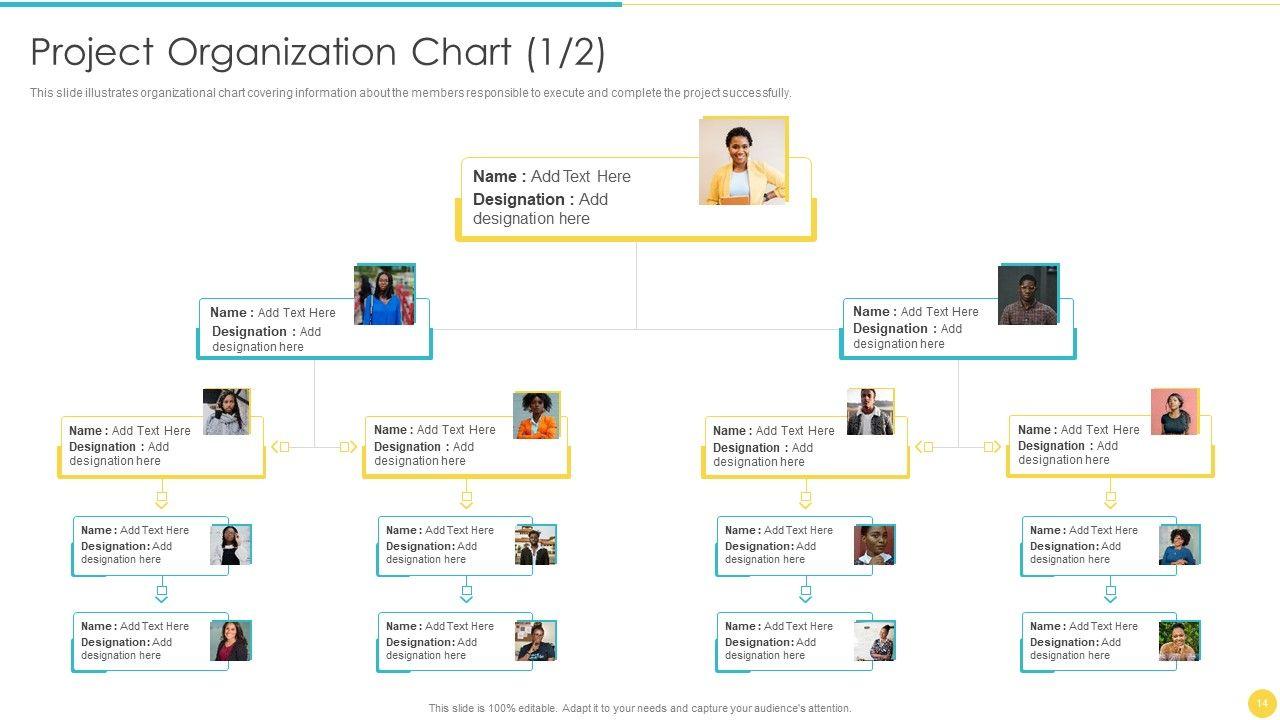 Project Organization Chart (1/2)

This slide illustrates organizational chart covering information about the members responsible to execute and complete the project successfully.

Name : Add Text Here
Designation : Add designation here

Name : Add Text Here
Designation : Add designation here

Name : Add Text Here
Designation : Add designation here

Name : Add Text Here
Designation : Add designation here

Name : Add Text Here
Designation : Add designation here

Name : Add Text Here
Designation : Add designation here

Name : Add Text Here
Designation : Add designation here

Name : Add Text Here
Designation: Add designation here

Name : Add Text Here
Designation: Add designation here

Name : Add Text Here
Designation: Add designation here

Name : Add Text Here
Designation: Add designation here

Name : Add Text Here
Designation: Add designation here

Name : Add Text Here
Designation: Add designation here

Name : Add Text Here
Designation: Add designation here

Name : Add Text Here
Designation: Add designation here

This slide is 100% editable. Adapt it to your needs and capture your audience's attention.

14